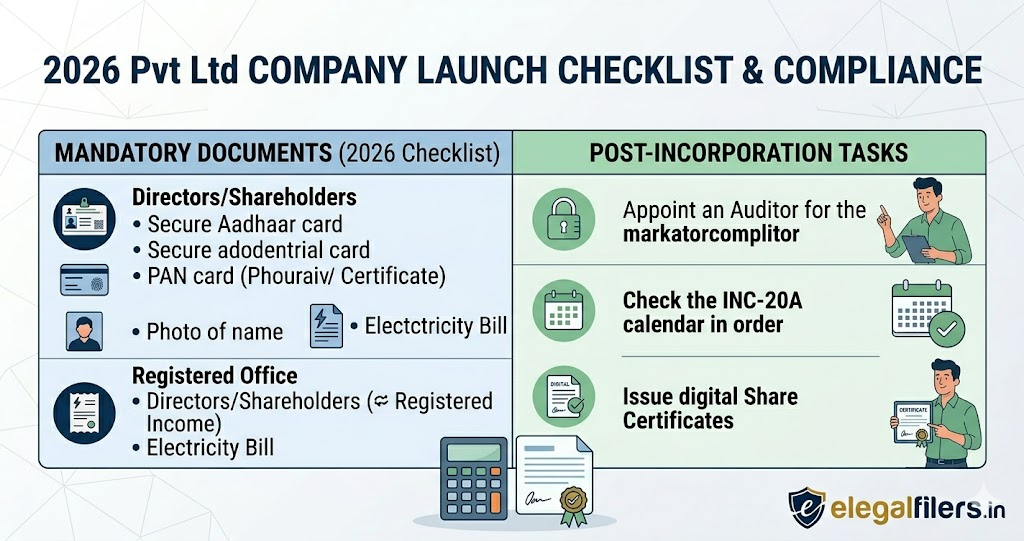 2026 Pvt Ltd COMPANY LAUNCH CHECKLIST & COMPLIANCE

MANDATORY DOCUMENTS (2026 Checklist)

Directors/Shareholders
• Secure Aadhaar card
• Secure adodentrial card
• PAN card (Phouraiv/ Certificate)

• Photo of name

• Electctricity Bill

Registered Office
• Directors/Shareholders (≈ Registered Income)
• Electricity Bill

POST-INCORPORATION TASKS

Appoint an Auditor for the markatorcomplitor

Check the INC-20A calendar in order

DIGITAL

Issue digital Share Certificates

CERTIFICATE

elegalfilers.in